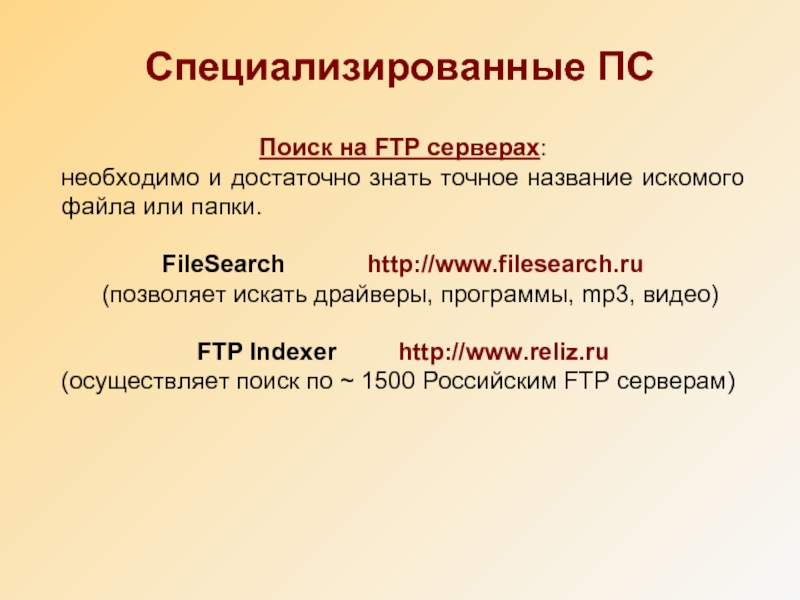 Специализированные ПС

Поиск на FTP серверах:
необходимо и достаточно знать точное название искомого файла или папки.

FileSearch http://www.filesearch.ru
(позволяет искать драйверы, программы, mp3, видео)

FTP Indexer http://www.reliz.ru
(осуществляет поиск по ~ 1500 Российским FTP серверам)